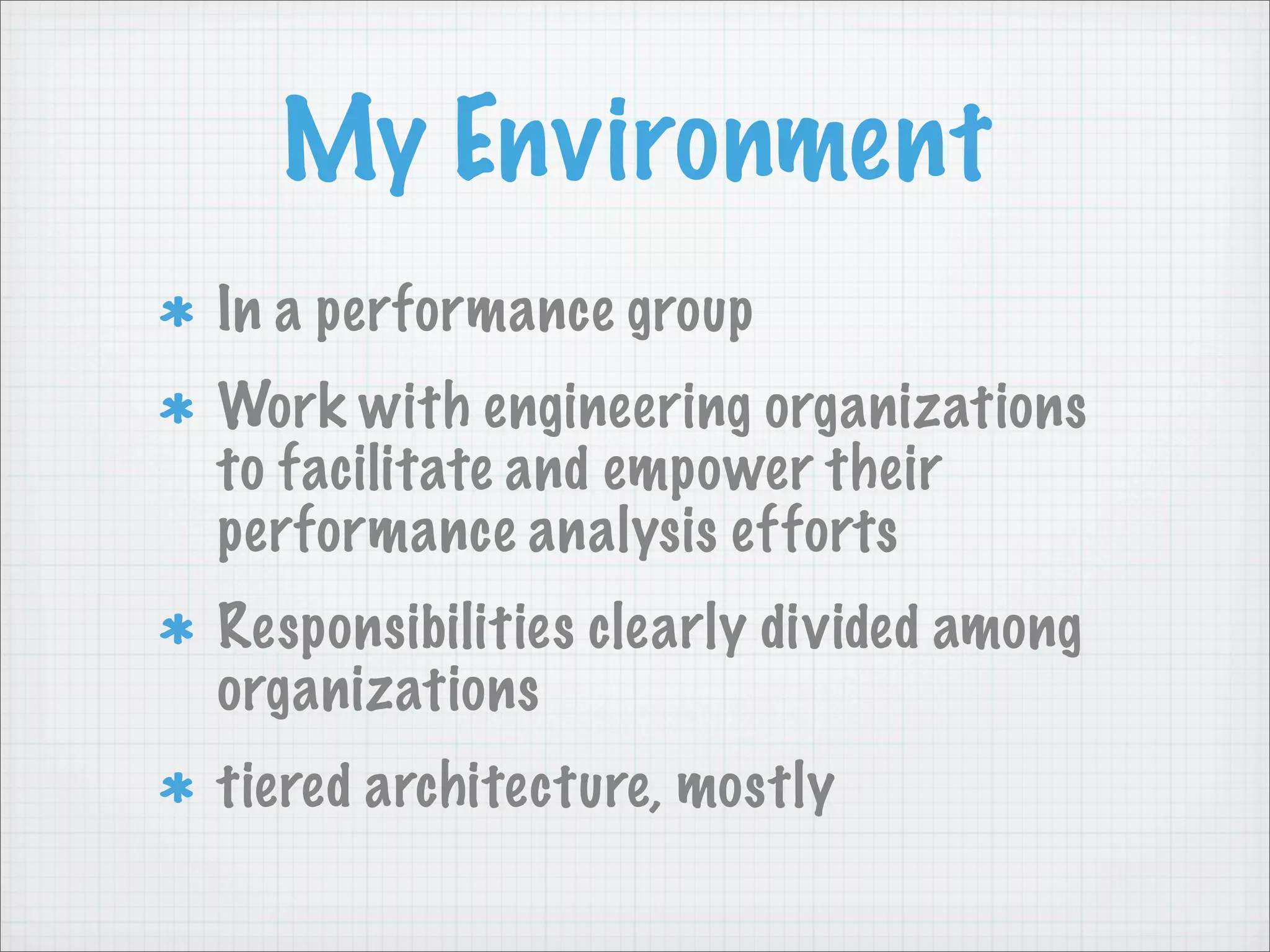 My Environment

* In a performance group

* Work with engineering organizations to facilitate and empower their performance analysis efforts

* Responsibilities clearly divided among organizations

* tiered architecture, mostly